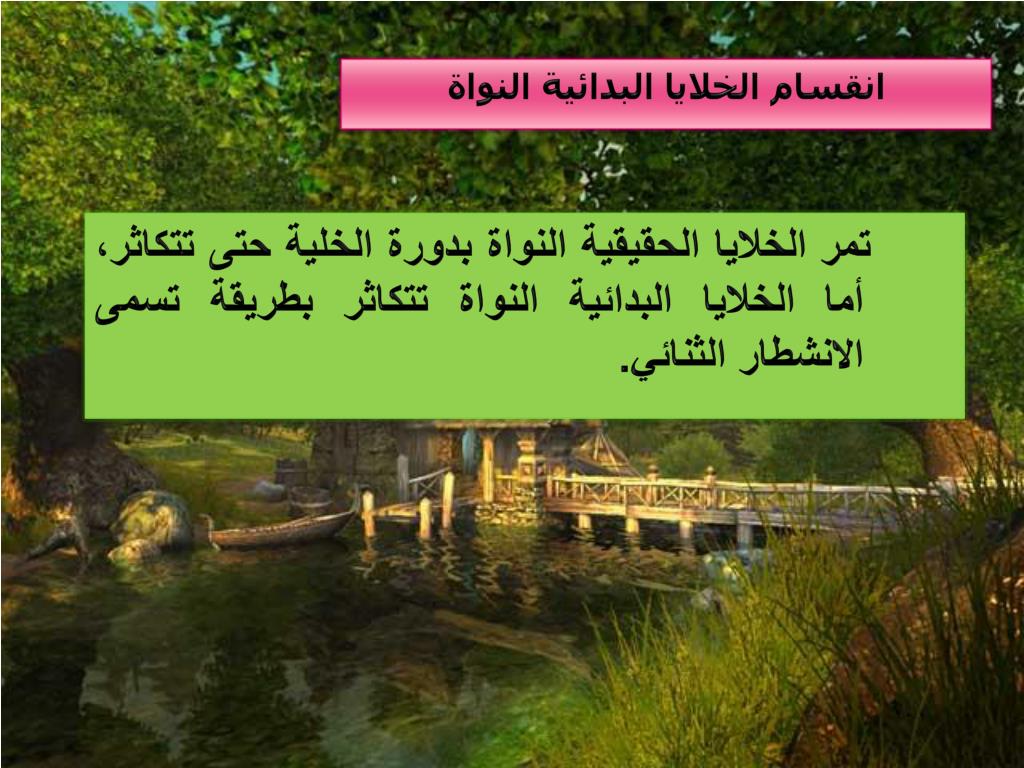 انقسام الخلايا البدائية النواة

تمر الخلايا الحقيقية النواة بدورة الخلية حتى تتكاثر، أما الخلايا البدائية النواة تتكاثر بطريقة تسمى الانشطار الثنائي.